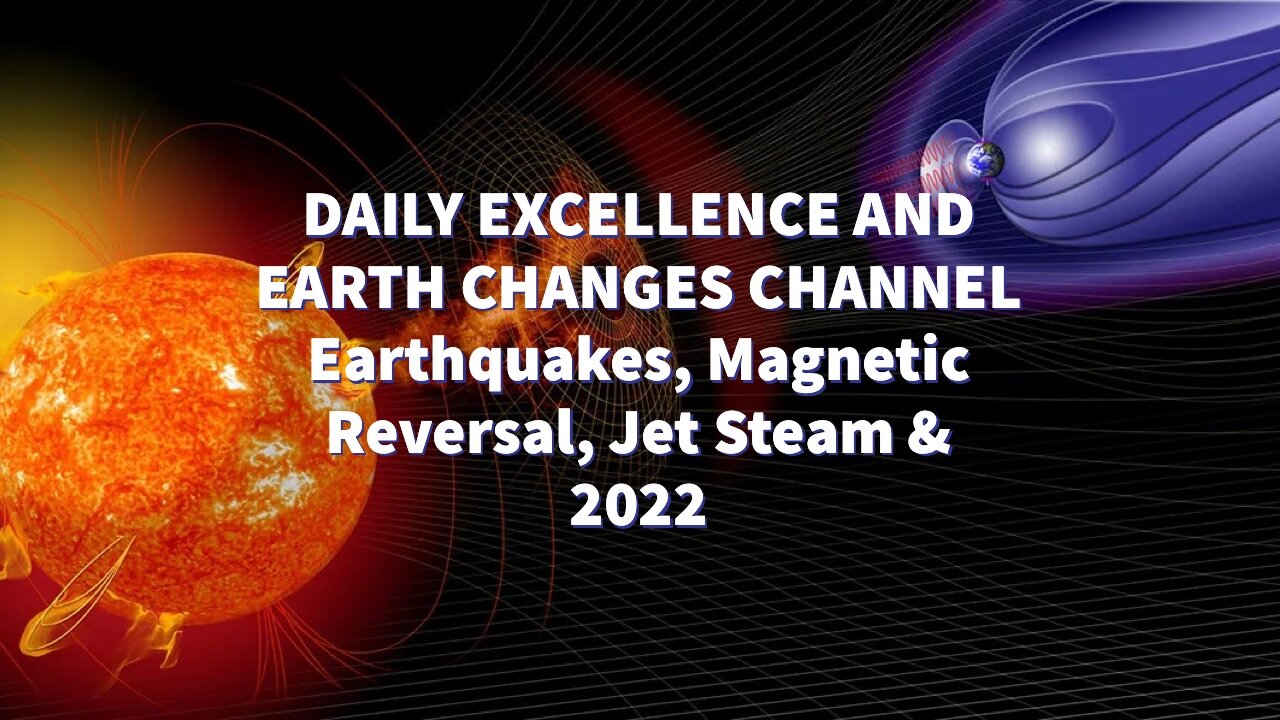 DAILY EXCELLENCE AND EARTH CHANGES CHANNEL
Earthquakes, Magnetic Reversal, Jet Steam & 2022